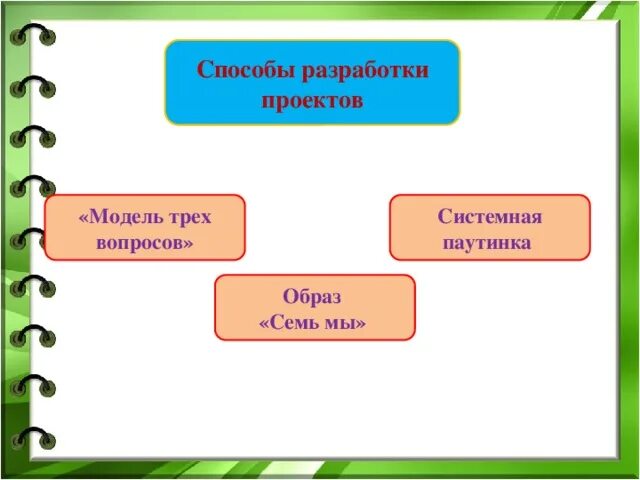 Способы разработки проектов

«Модель трех вопросов»

Системная паутинка

Образ «Семь мы»